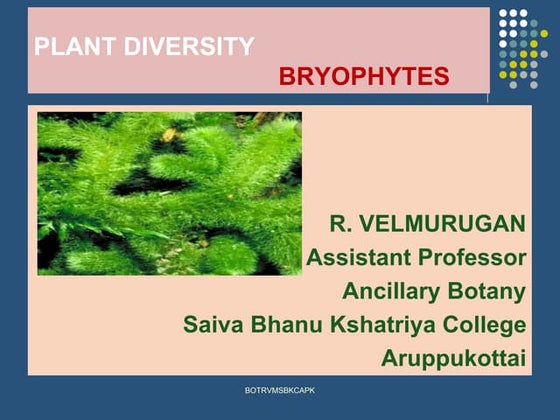 PLANT DIVERSITY

BRYOPHYTES

R. VELMURUGAN
Assistant Professor
Ancillary Botany
Saiva Bhanu Kshatriya College
Aruppukottai

BOTRVMSBKCAPK